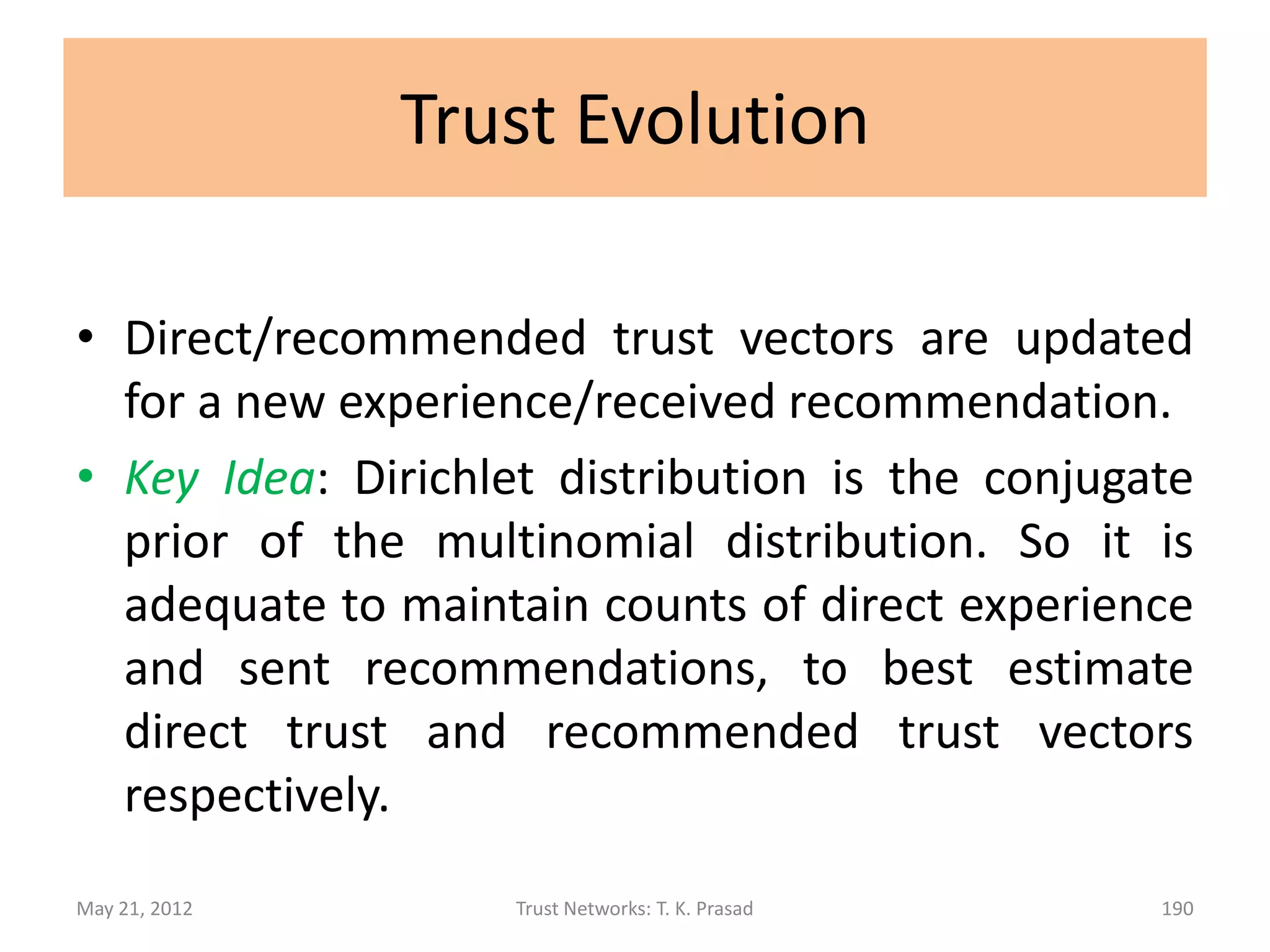 Trust Evolution

• Direct/recommended trust vectors are updated for a new experience/received recommendation.

• Key Idea: Dirichlet distribution is the conjugate prior of the multinomial distribution. So it is adequate to maintain counts of direct experience and sent recommendations, to best estimate direct trust and recommended trust vectors respectively.

May 21, 2012

Trust Networks: T. K. Prasad

190